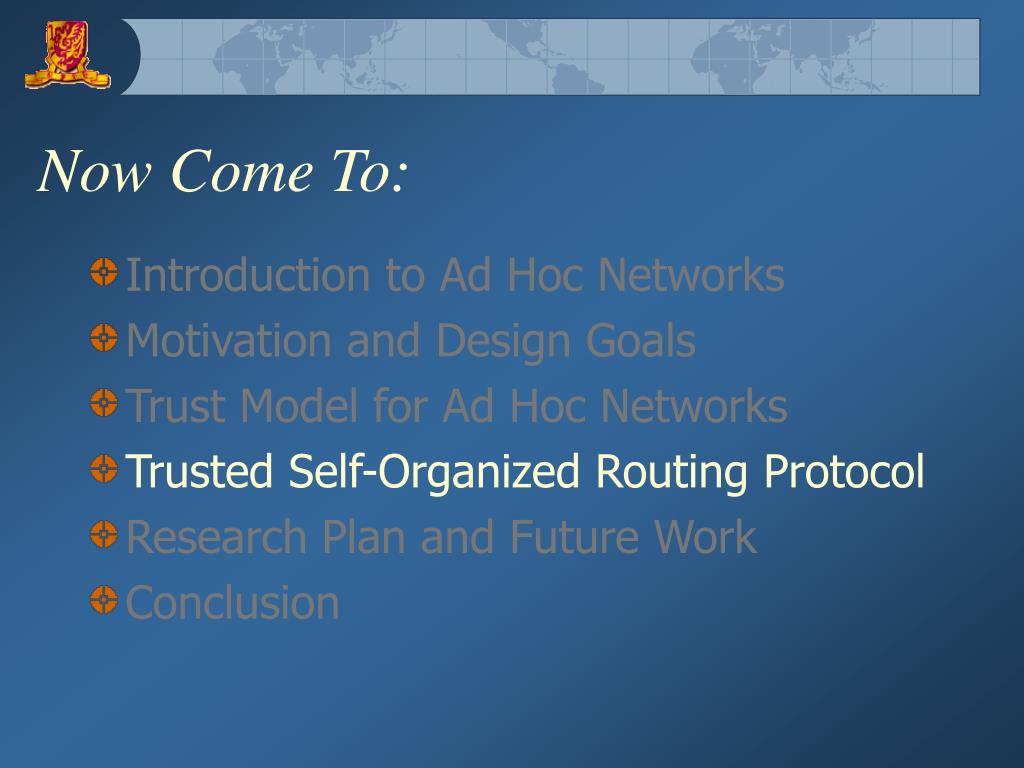 Now Come To:

Introduction to Ad Hoc Networks
Motivation and Design Goals
Trust Model for Ad Hoc Networks
Trusted Self-Organized Routing Protocol
Research Plan and Future Work
Conclusion